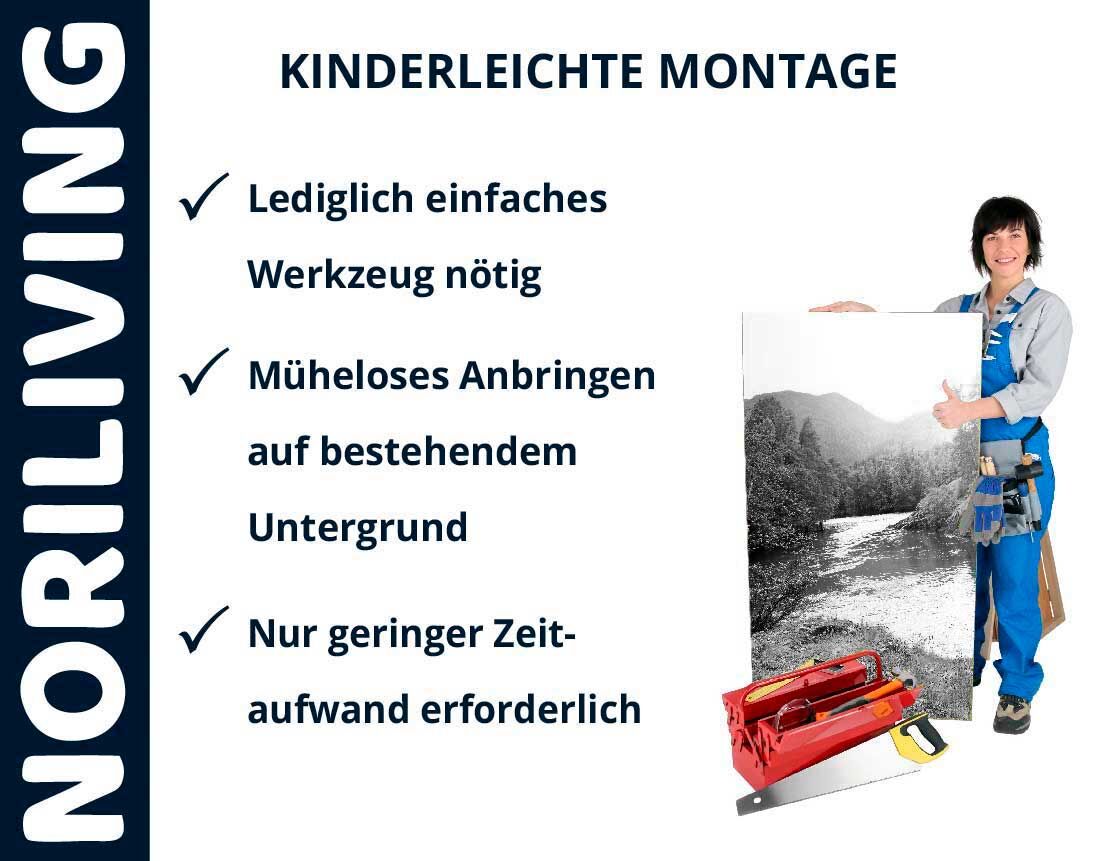 NORILIVING

KINDERLEICHTE MONTAGE

✓ Lediglich einfaches Werkzeug nötig

✓ Müheloses Anbringen auf bestehendem Untergrund

✓ Nur geringer Zeitaufwand erforderlich